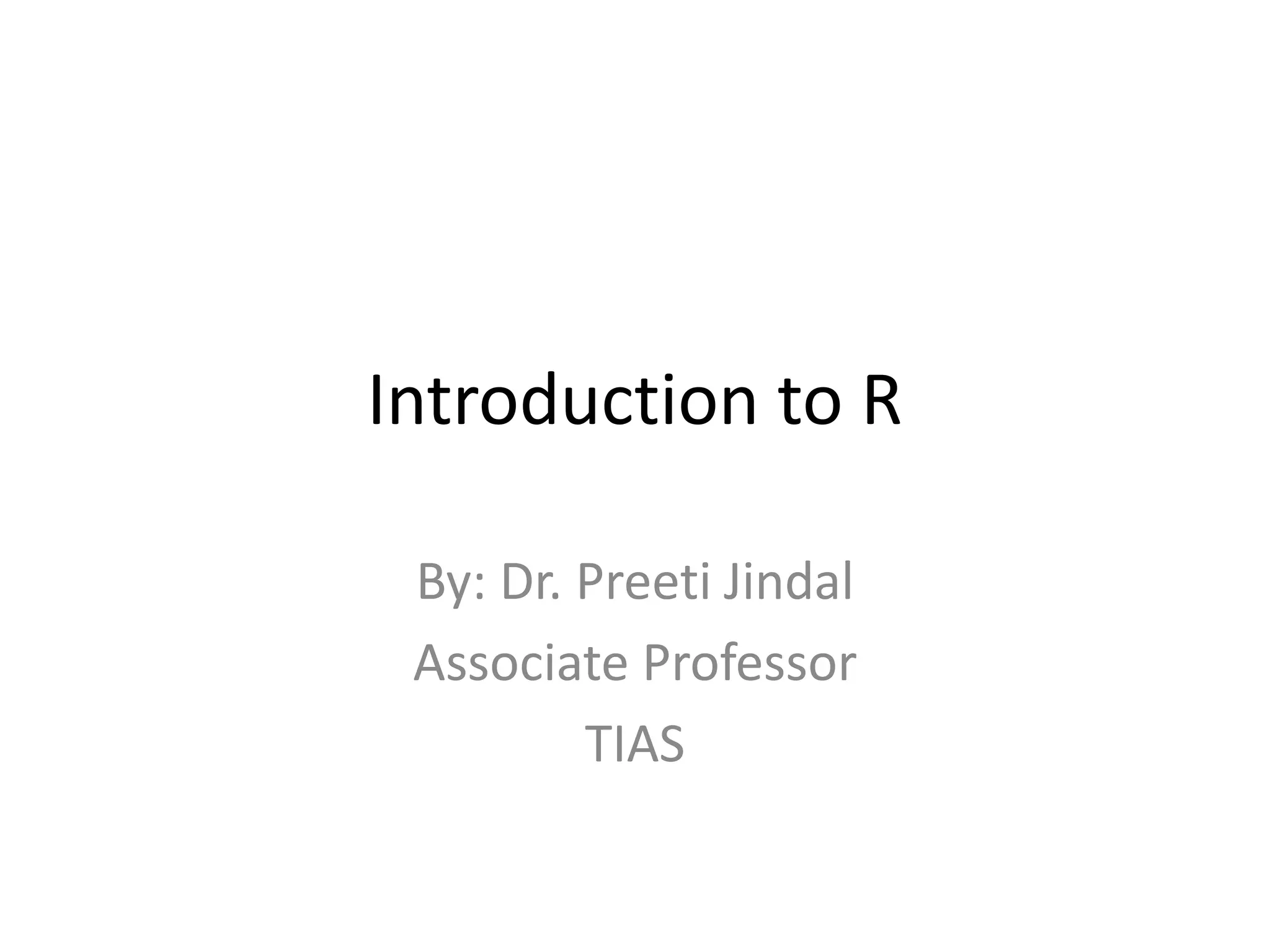 Introduction to R

By: Dr. Preeti Jindal
Associate Professor
TIAS